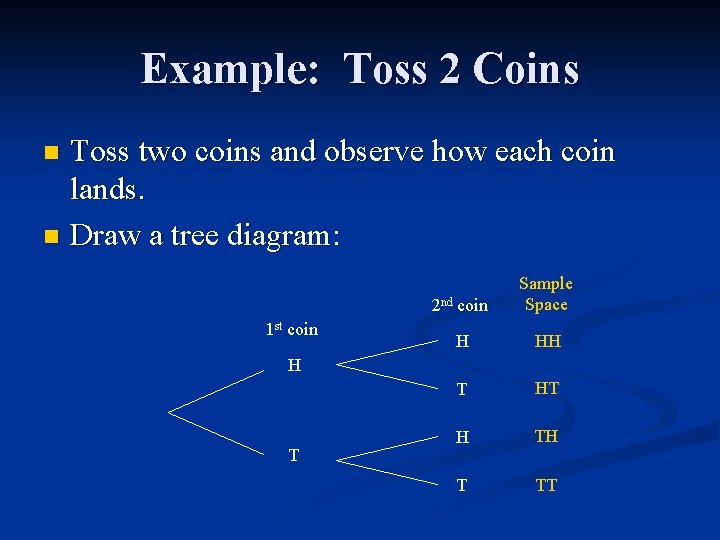 Example: Toss 2 Coins

Toss two coins and observe how each coin lands.

Draw a tree diagram:

1$^{st}$ coin

2$^{nd}$ coin

Sample Space

H

T

H

T

H

T

HH

HT

TH

TT